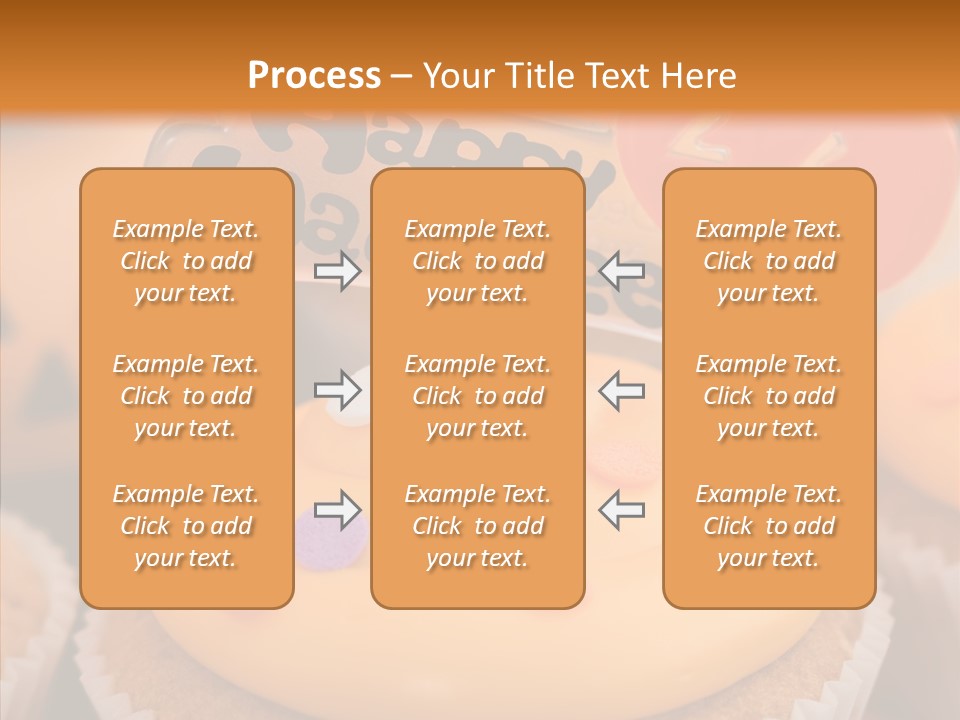 Process – Your Title Text Here

Example Text. Click to add your text.

Example Text. Click to add your text.

Example Text. Click to add your text.

Example Text. Click to add your text.

Example Text. Click to add your text.

Example Text. Click to add your text.

Example Text. Click to add your text.

Example Text. Click to add your text.

Example Text. Click to add your text.